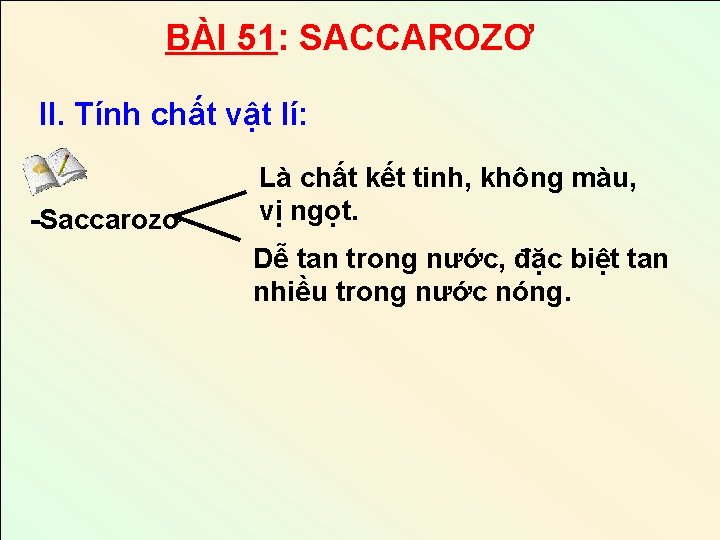 BÀI 51: SACCAROZƠ

II. Tính chất vật lí:

-Saccarozơ

Là chất kết tinh, không màu, vị ngọt.

Dễ tan trong nước, đặc biệt tan nhiều trong nước nóng.